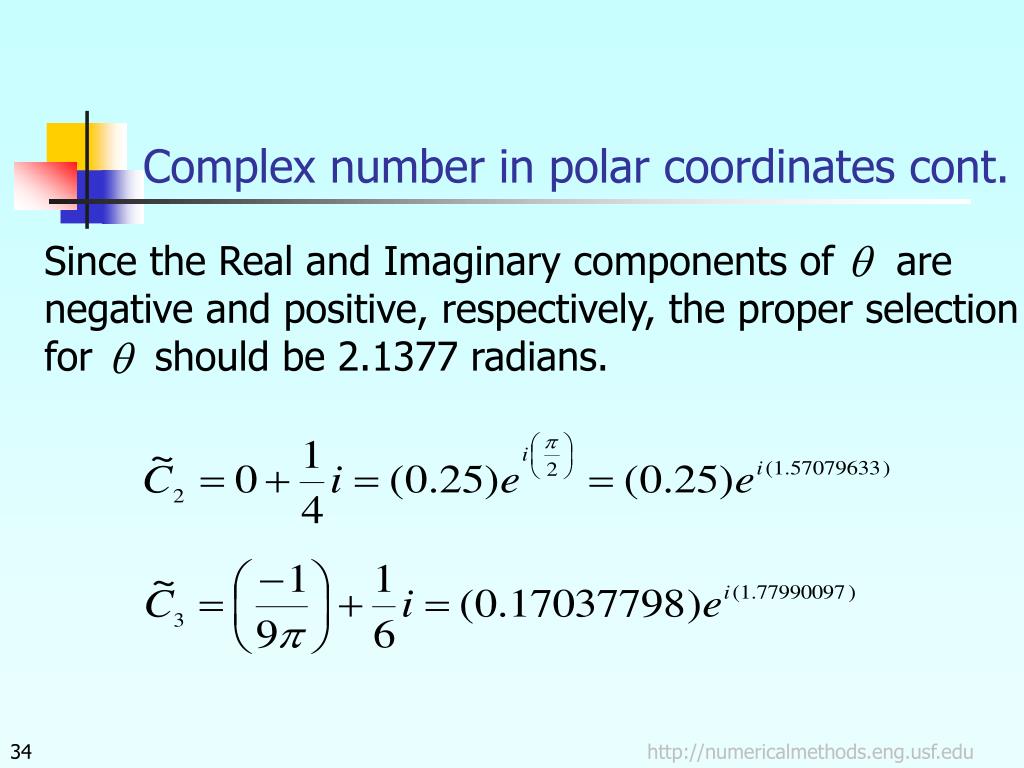 Complex number in polar coordinates cont.

Since the Real and Imaginary components of $\theta$ are negative and positive, respectively, the proper selection for $\theta$ should be 2.1377 radians.

$\tilde{C}_2 = 0 + \frac{1}{4}i = (0.25)e^{i\left(\frac{\pi}{2}\right)} = (0.25)e^{i(1.57079633)}$

$\tilde{C}_3 = \left(\frac{-1}{9\pi}\right) + \frac{1}{6}i = (0.17037798)e^{i(1.77990097)}$

34

http://numericalmethods.eng.usf.edu